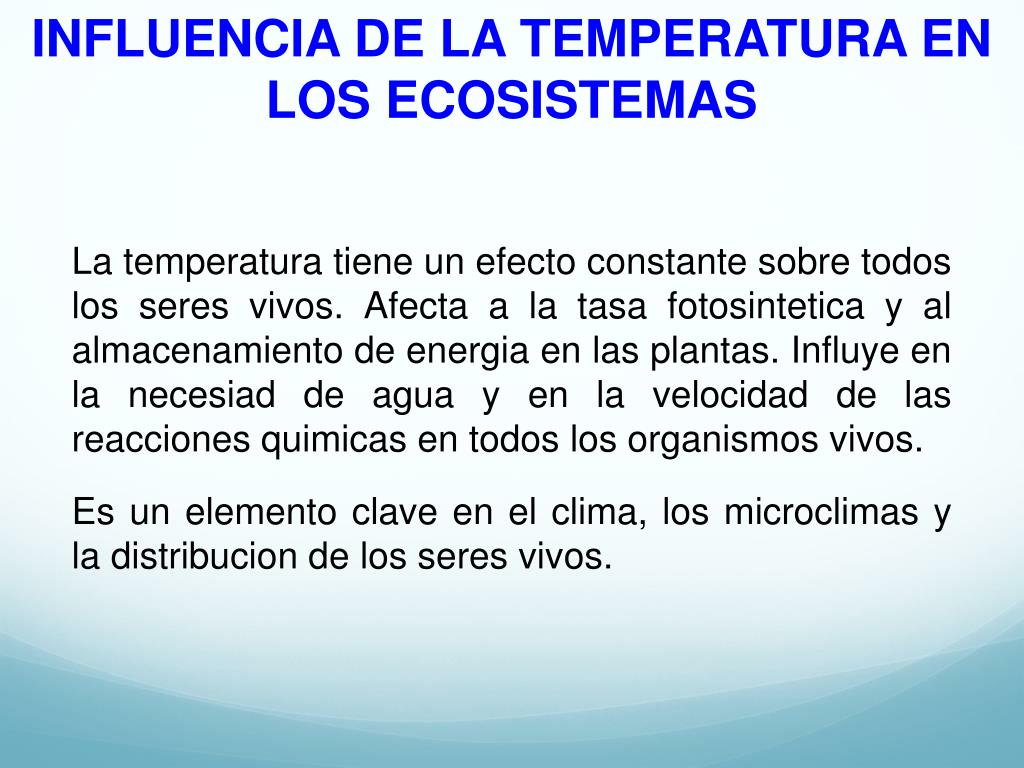 INFLUENCIA DE LA TEMPERATURA EN LOS ECOSISTEMAS

La temperatura tiene un efecto constante sobre todos los seres vivos. Afecta a la tasa fotosintetica y al almacenamiento de energia en las plantas. Influye en la necesiad de agua y en la velocidad de las reacciones quimicas en todos los organismos vivos.

Es un elemento clave en el clima, los microclimas y la distribucion de los seres vivos.